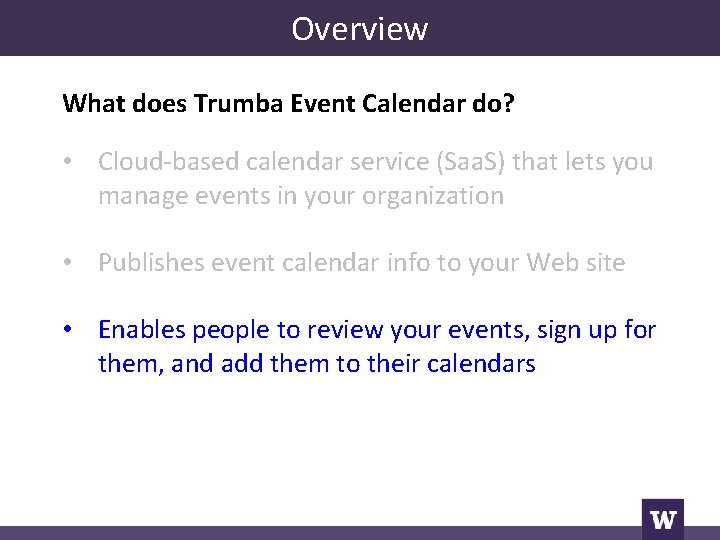 Overview

What does Trumba Event Calendar do?

• Cloud-based calendar service (SaaS) that lets you manage events in your organization

• Publishes event calendar info to your Web site

• Enables people to review your events, sign up for them, and add them to their calendars

W